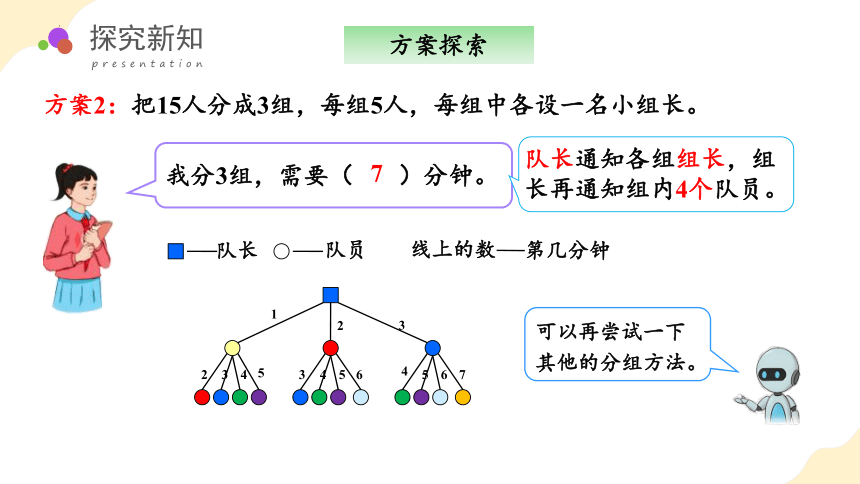 探究新知
presentation

方案探索

方案2：把15人分成3组，每组5人，每组中各设一名小组长。

我分3组，需要（ 7 ）分钟。

队长通知各组组长，组长再通知组内4个队员。

■—队长 ○—队员 线上的数—第几分钟

1 2 3
2 3 4 5 3 4 5 6 4 5 6 7

可以再尝试一下其他的分组方法。